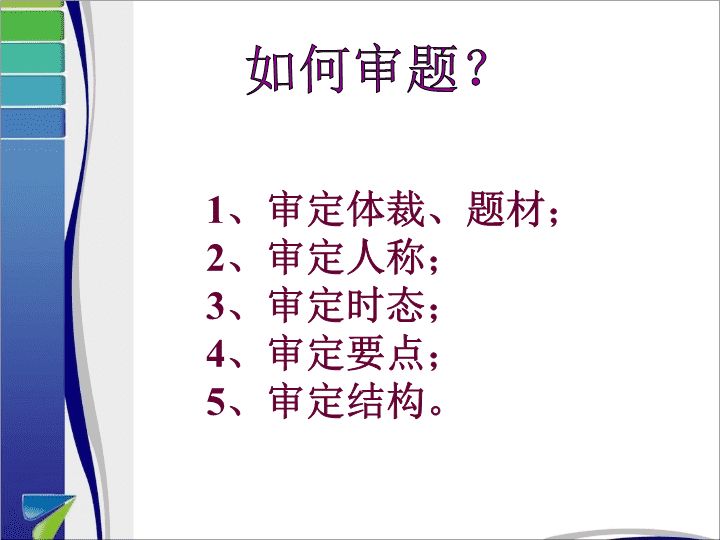 如何审题？

1、审定体裁、题材；
2、审定人称；
3、审定时态；
4、审定要点；
5、审定结构。